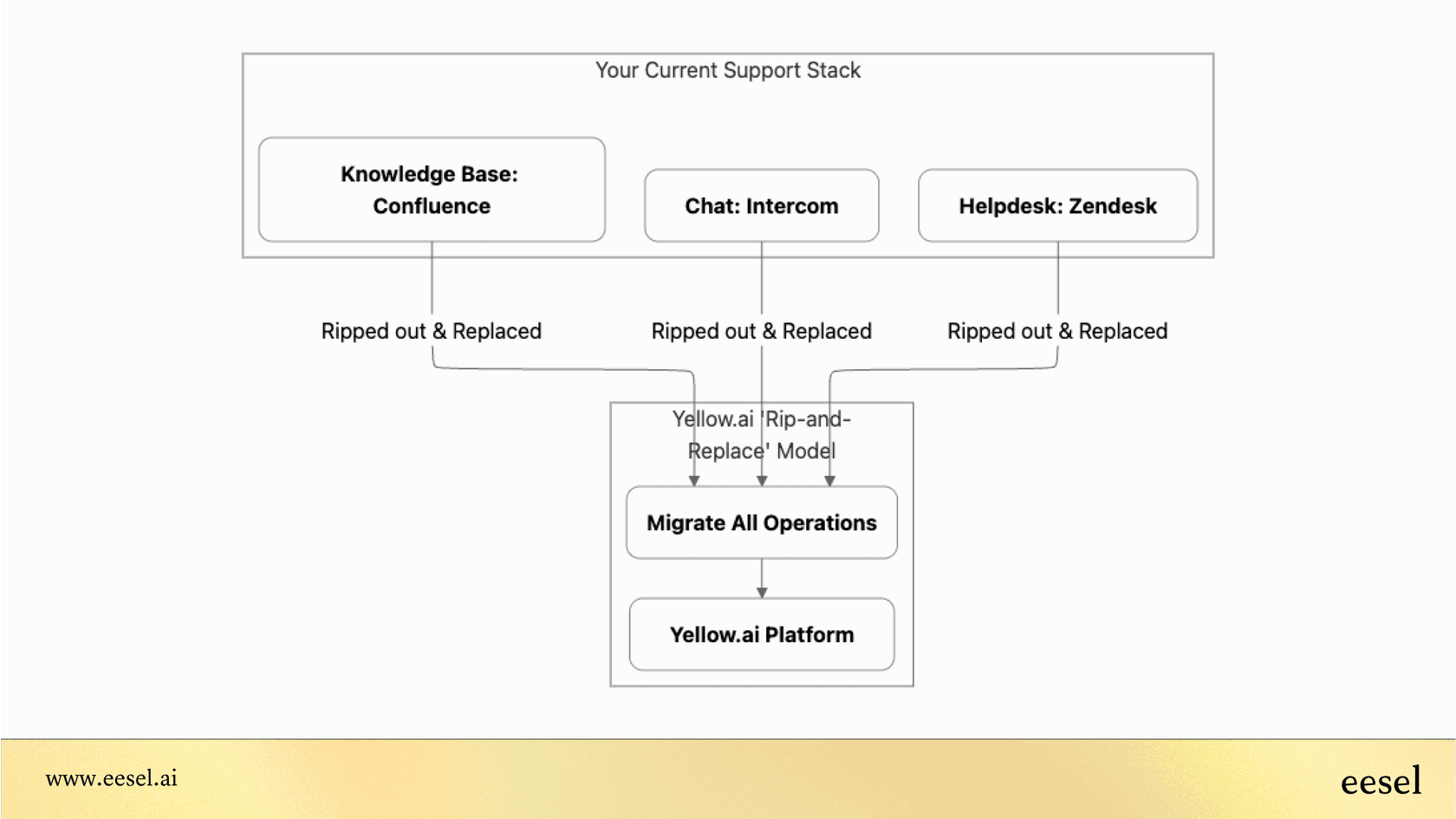 Your Current Support Stack

Knowledge Base: Confluence

Chat: Intercom

Helpdesk: Zendesk

Ripped out & Replaced

Ripped out & Replaced

Ripped out & Replaced

Yellow.ai 'Rip-and-Replace' Model

Migrate All Operations

Yellow.ai Platform

www.eesel.ai

eesel